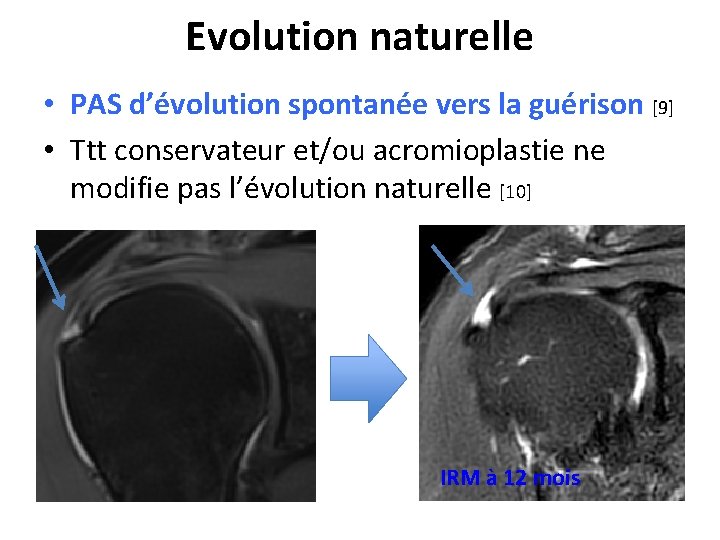 Evolution naturelle

• PAS d'évolution spontanée vers la guérison [9]
• Ttt conservateur et/ou acromioplastie ne modifie pas l'évolution naturelle [10]

IRM à 12 mois